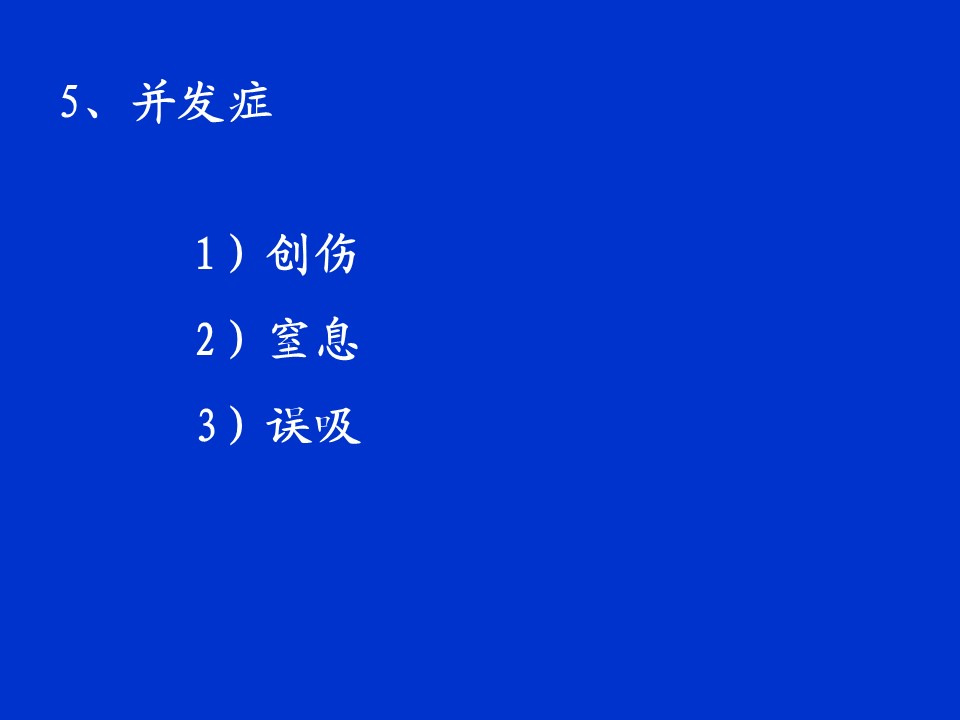 5、并发症

1）创伤

2）窒息

3）误吸